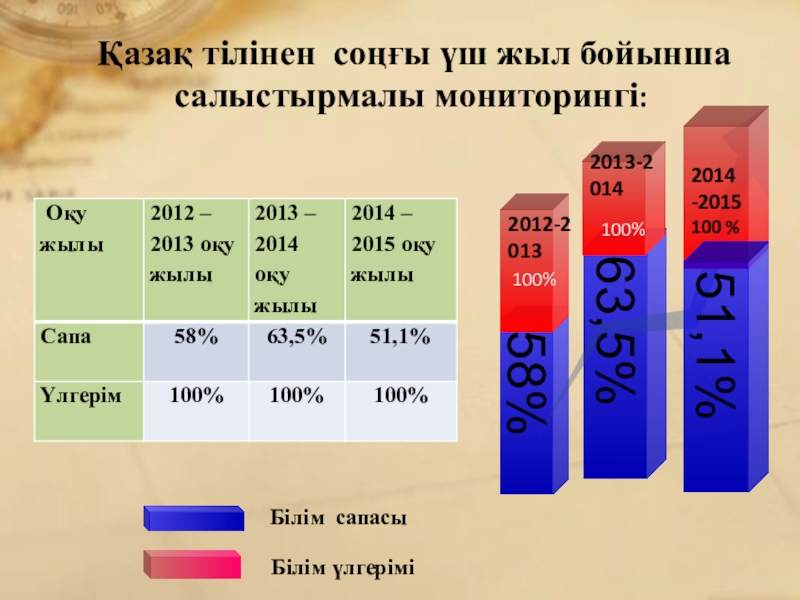 Қазақ тілінен соңғы үш жыл бойынша салыстырмалы мониторингі:

| Оқу жылы | 2012 – 2013 оқу жылы | 2013 – 2014 оқу жылы | 2014 – 2015 оқу жылы |
|---|---|---|---|
| Сапа | 58% | 63,5% | 51,1% |
| Үлгерім | 100% | 100% | 100% |

2012-2013
100%
58%

2013-2014
100%
63,5%

2014-2015
100 %
51,1%

Білім сапасы

Білім үлгерімі